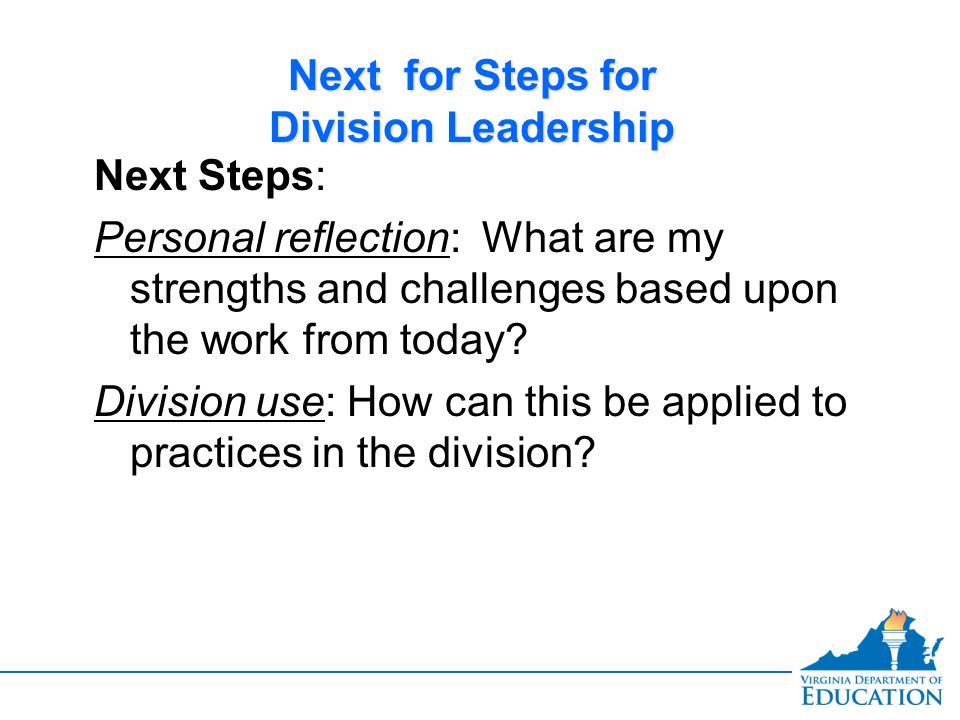 Next for Steps for Division Leadership

Next Steps:

Personal reflection: What are my strengths and challenges based upon the work from today?

Division use: How can this be applied to practices in the division?

VIRGINIA DEPARTMENT OF EDUCATION